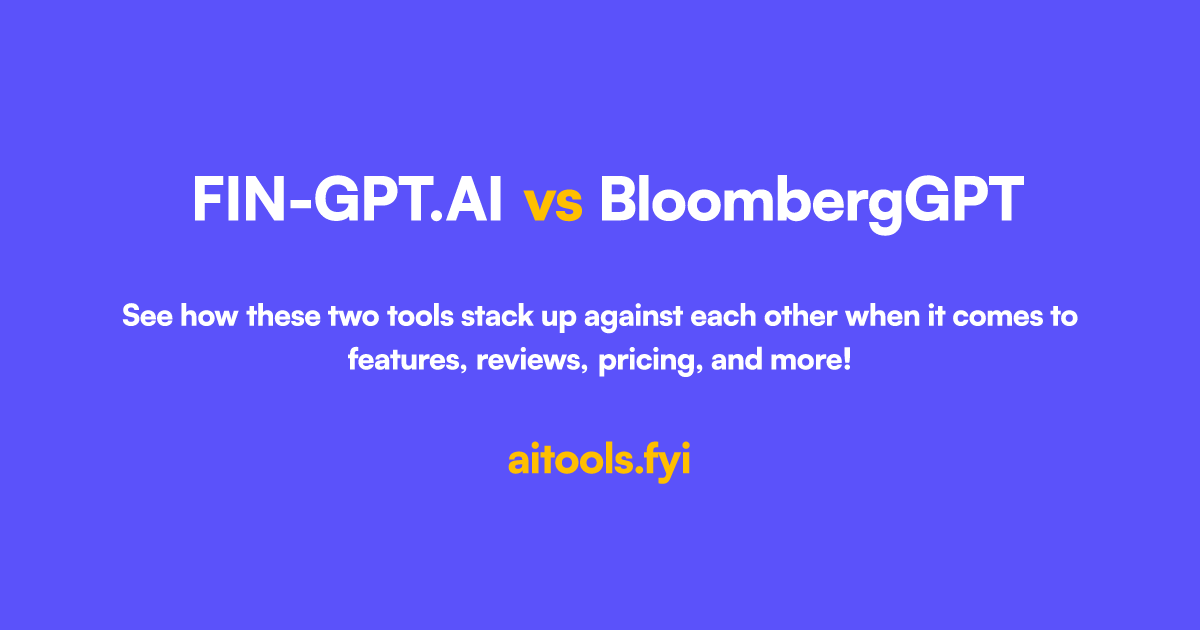 FIN-GPT.AI vs BloombergGPT

See how these two tools stack up against each other when it comes to features, reviews, pricing, and more!

aitools.fyi